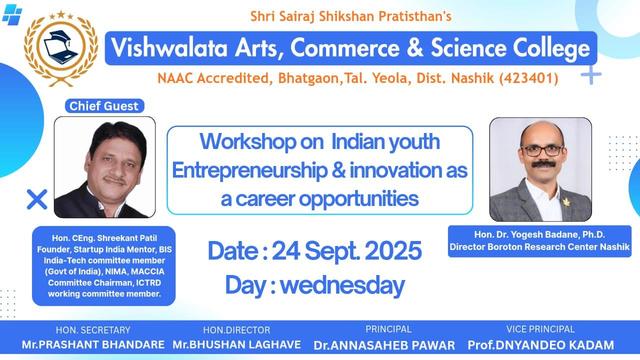 Shri Sairaj Shikshan Pratisthan's

Vishwalata Arts, Commerce & Science College

NAAC Accredited, Bhatgaon,Tal. Yeola, Dist. Nashik (423401)

Chief Guest

Workshop on Indian youth Entrepreneurship & innovation as a career opportunities

Hon. CEng. Shreekant Patil Founder, Startup India Mentor, BIS India-Tech committee member (Govt of India), NIMA, MACCIA Committee Chairman, ICTRD working committee member.

Date : 24 Sept. 2025

Day : wednesday

Hon. Dr. Yogesh Badane, Ph.D. Director Boroton Research Center Nashik

HON. SECRETARY
Mr.PRASHANT BHANDARE

HON.DIRECTOR
Mr.BHUSHAN LAGHAVE

PRINCIPAL
Dr.ANNASAHEB PAWAR

VICE PRINCIPAL
Prof.DNYANDEO KADAM